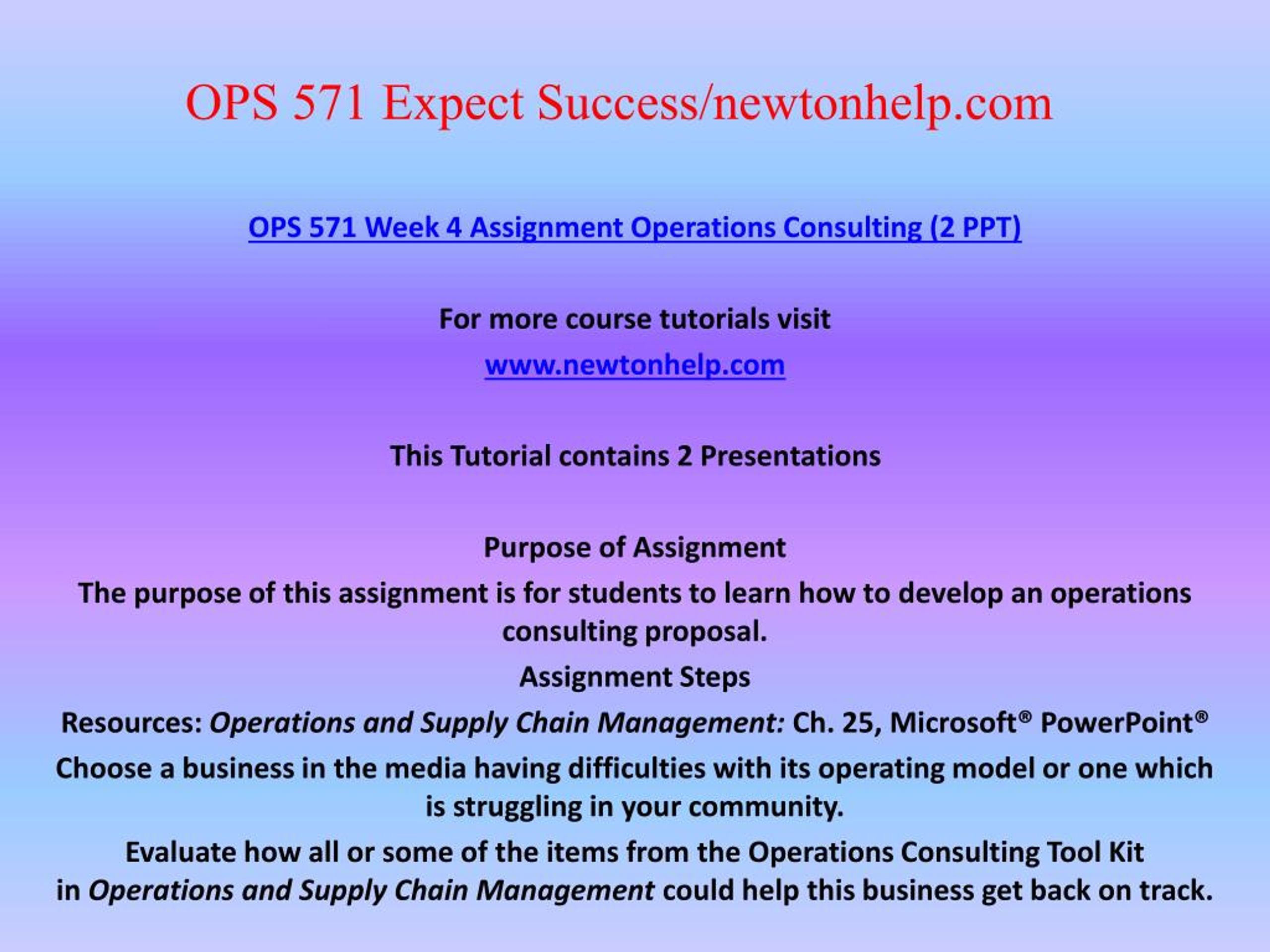 OPS 571 Expect Success/newtonhelp.com

OPS 571 Week 4 Assignment Operations Consulting (2 PPT)

For more course tutorials visit

www.newtonhelp.com

This Tutorial contains 2 Presentations

Purpose of Assignment

The purpose of this assignment is for students to learn how to develop an operations consulting proposal.

Assignment Steps

Resources: Operations and Supply Chain Management: Ch. 25, Microsoft® PowerPoint®

Choose a business in the media having difficulties with its operating model or one which is struggling in your community.

Evaluate how all or some of the items from the Operations Consulting Tool Kit in Operations and Supply Chain Management could help this business get back on track.